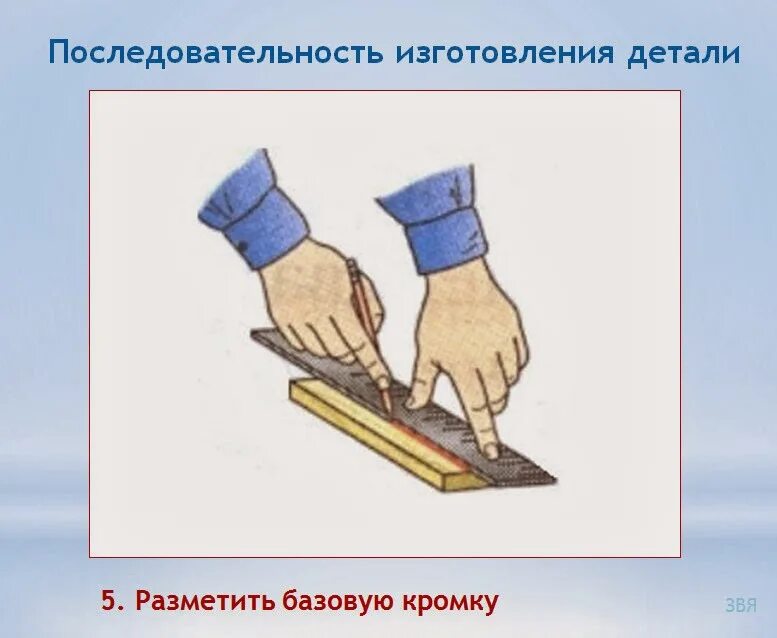 Последовательность изготовления детали

5. Разметить базовую кромку

ЗВЯ